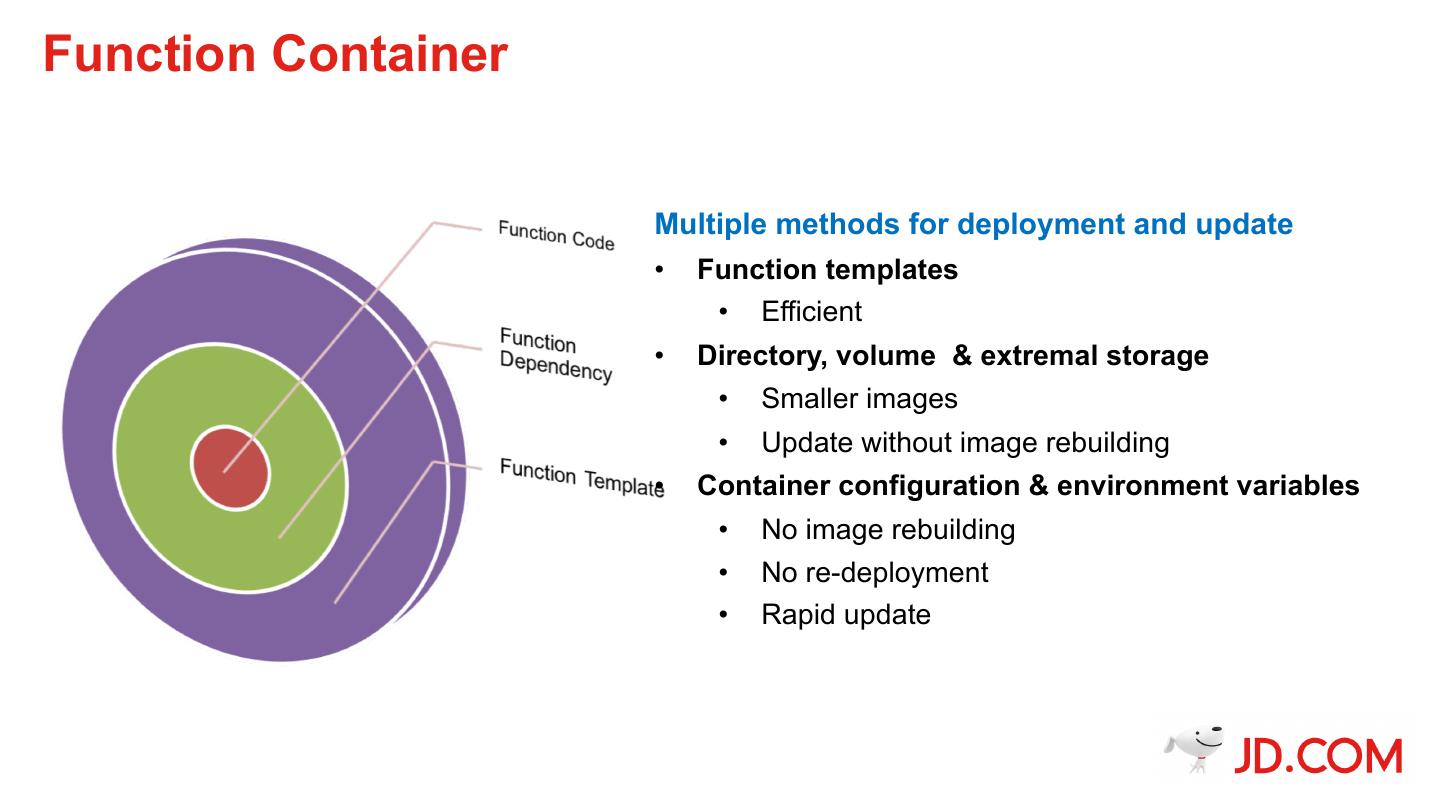 Function Container

Function Code

Function Dependency

Function Template

Multiple methods for deployment and update

• Function templates
  • Efficient
• Directory, volume & extremal storage
  • Smaller images
  • Update without image rebuilding
• Container configuration & environment variables
  • No image rebuilding
  • No re-deployment
  • Rapid update

JD.COM